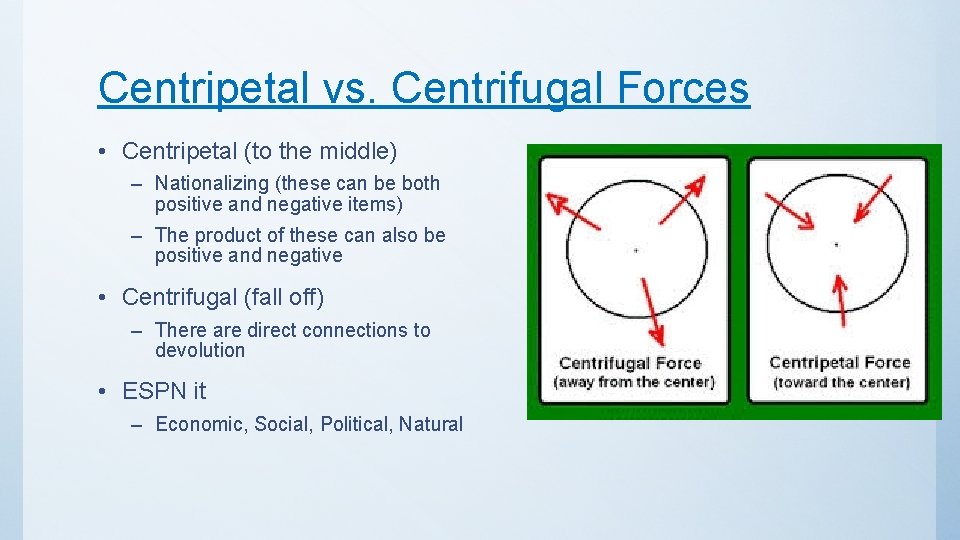 Centripetal vs. Centrifugal Forces

• Centripetal (to the middle)
– Nationalizing (these can be both positive and negative items)
– The product of these can also be positive and negative

• Centrifugal (fall off)
– There are direct connections to devolution

• ESPN it
– Economic, Social, Political, Natural

Centrifugal Force
(away from the center)

Centripetal Force
(toward the center)